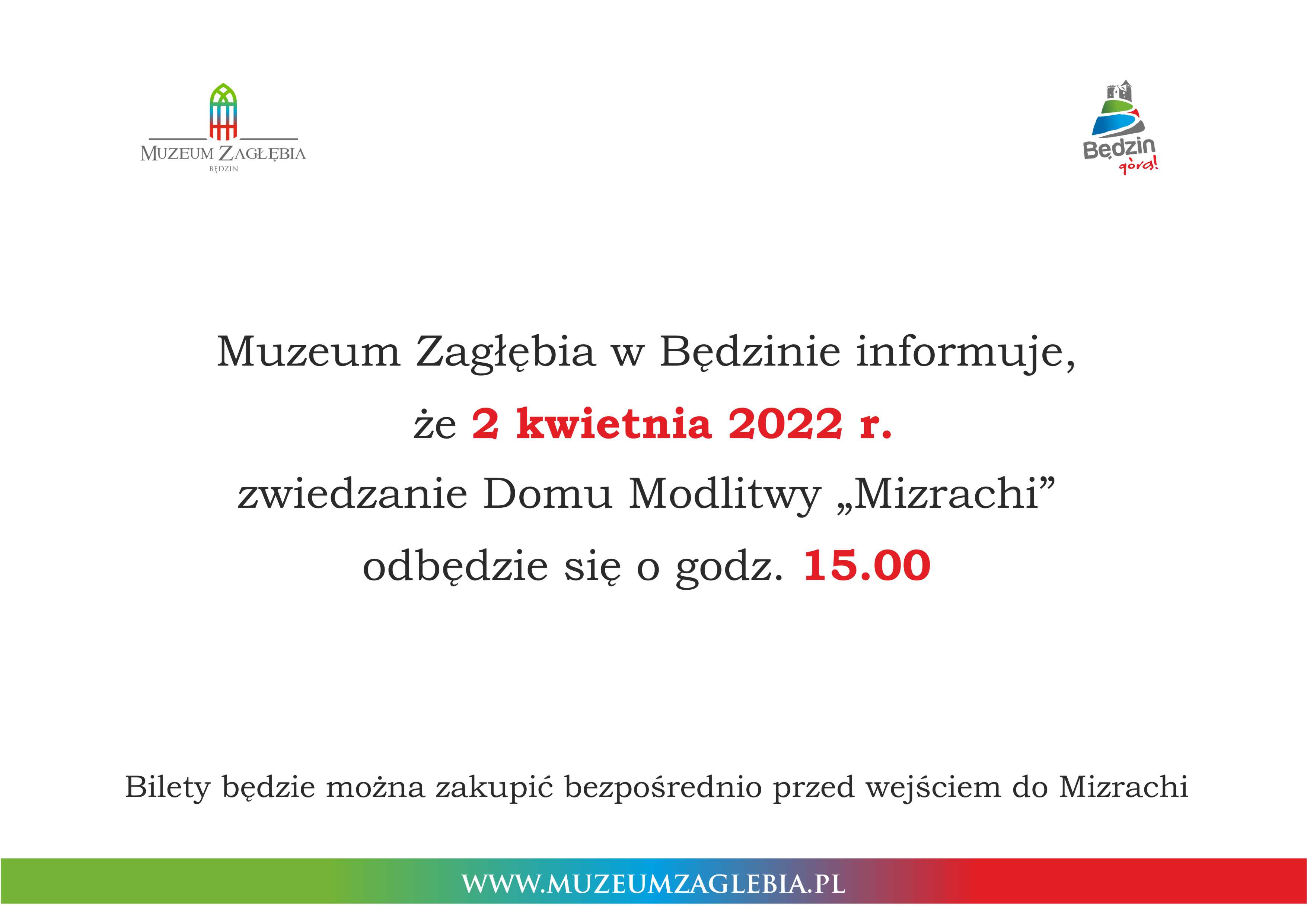 MUZEUM ZAGŁĘBIA
BĘDZIN

Będzin
górą!

Muzeum Zagłębia w Będzinie informuje,
że 2 kwietnia 2022 r.
zwiedzanie Domu Modlitwy „Mizrachi”
odbędzie się o godz. 15.00

Bilety będzie można zakupić bezpośrednio przed wejściem do Mizrachi

WWW.MUZEUMZAGLEBIA.PL